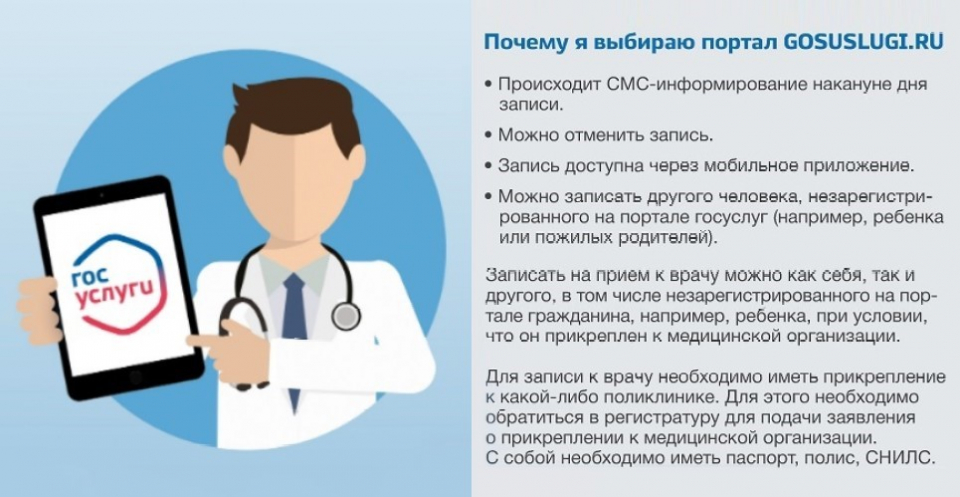 гос услуги

Почему я выбираю портал GOSUSLUGI.RU

• Происходит СМС-информирование накануне дня записи.

• Можно отменить запись.

• Запись доступна через мобильное приложение.

• Можно записать другого человека, незарегистрированного на портале госуслуг (например, ребенка или пожилых родителей).

Записать на прием к врачу можно как себя, так и другого, в том числе незарегистрированного на портале гражданина, например, ребенка, при условии, что он прикреплен к медицинской организации.

Для записи к врачу необходимо иметь прикрепление к какой-либо поликлинике. Для этого необходимо обратиться в регистратуру для подачи заявления о прикреплении к медицинской организации.
С собой необходимо иметь паспорт, полис, СНИЛС.